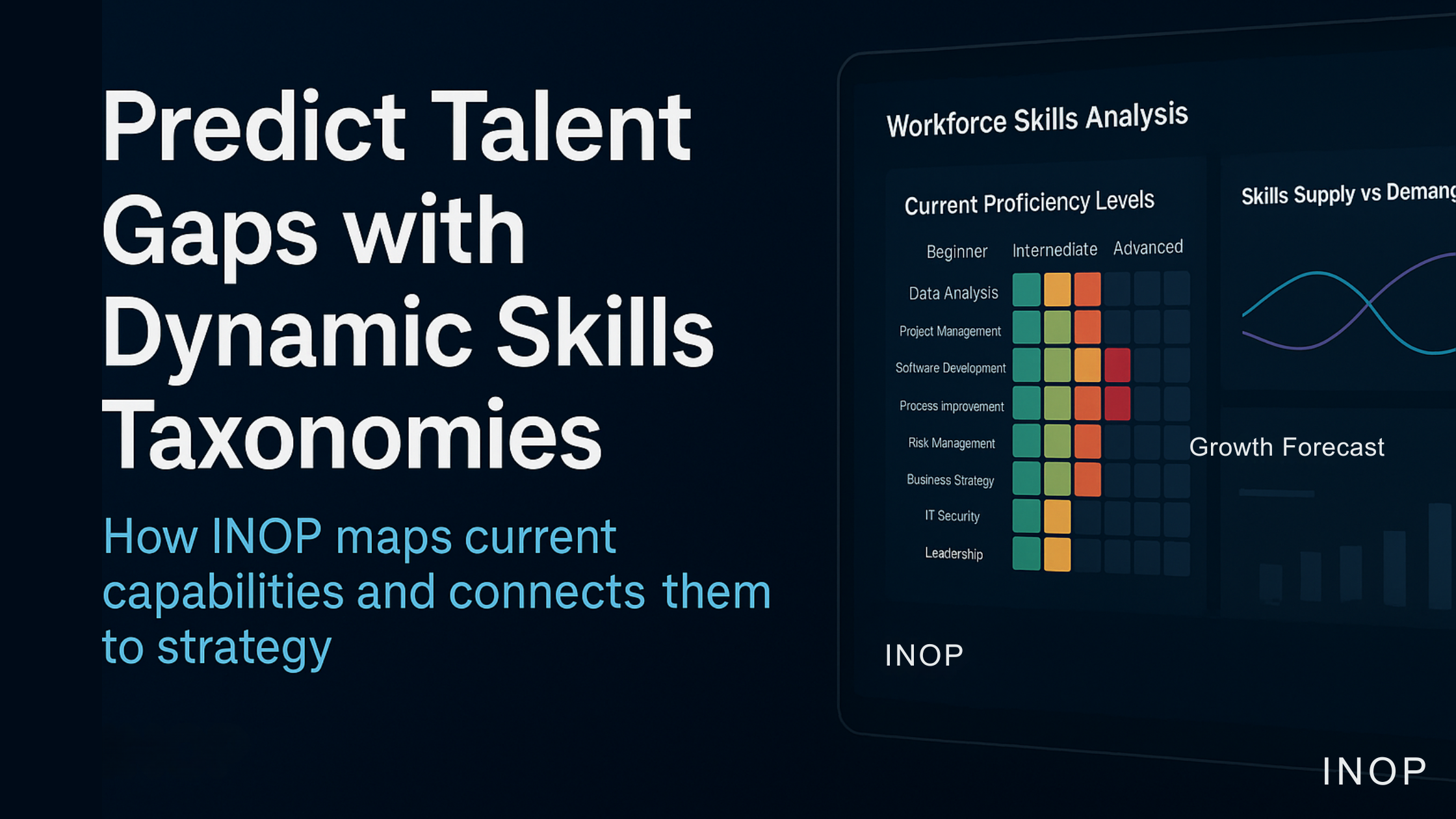 Predict Talent Gaps with Dynamic Skills Taxonomies

How INOP maps current capabilities and connects them to strategy

Workforce Skills Analysis

Current Proficiency Levels

Beginner Internediate Advanced

Data Analysis
Project Management
Software Development
Process improvement
Risk Management
Business Strategy
IT Security
Leadership

Skills Supply vs Demang

Growth Forecast

INOP

INOP